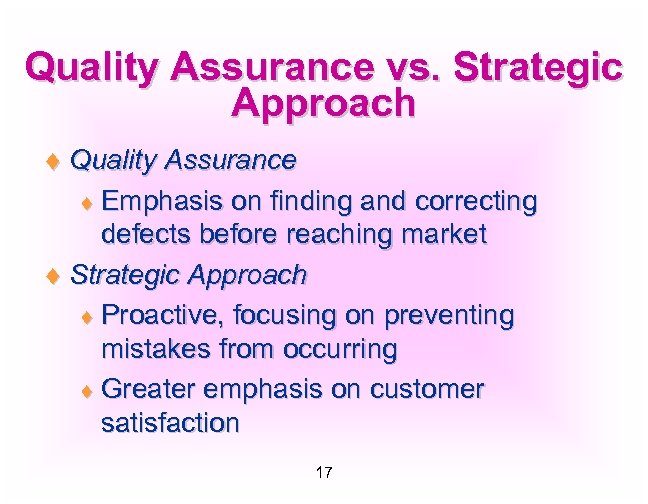 Quality Assurance vs. Strategic Approach

♦ Quality Assurance

♦ Emphasis on finding and correcting defects before reaching market

♦ Strategic Approach

♦ Proactive, focusing on preventing mistakes from occurring

♦ Greater emphasis on customer satisfaction

17